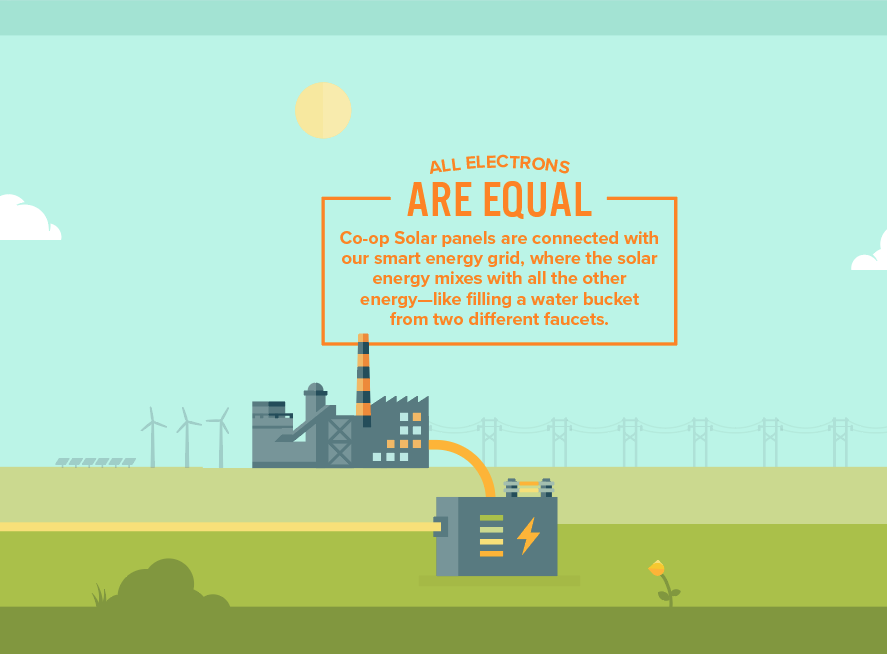 ALL ELECTRONS
ARE EQUAL

Co-op Solar panels are connected with our smart energy grid, where the solar energy mixes with all the other energy—like filling a water bucket from two different faucets.